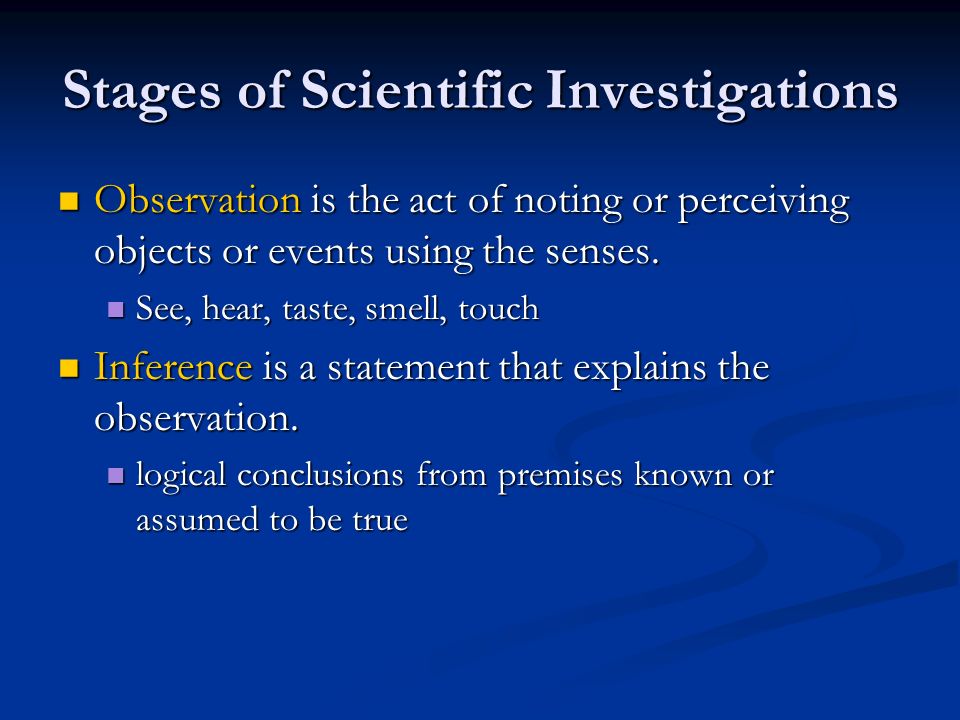 Stages of Scientific Investigations

Observation is the act of noting or perceiving objects or events using the senses.

See, hear, taste, smell, touch

Inference is a statement that explains the observation.

logical conclusions from premises known or assumed to be true